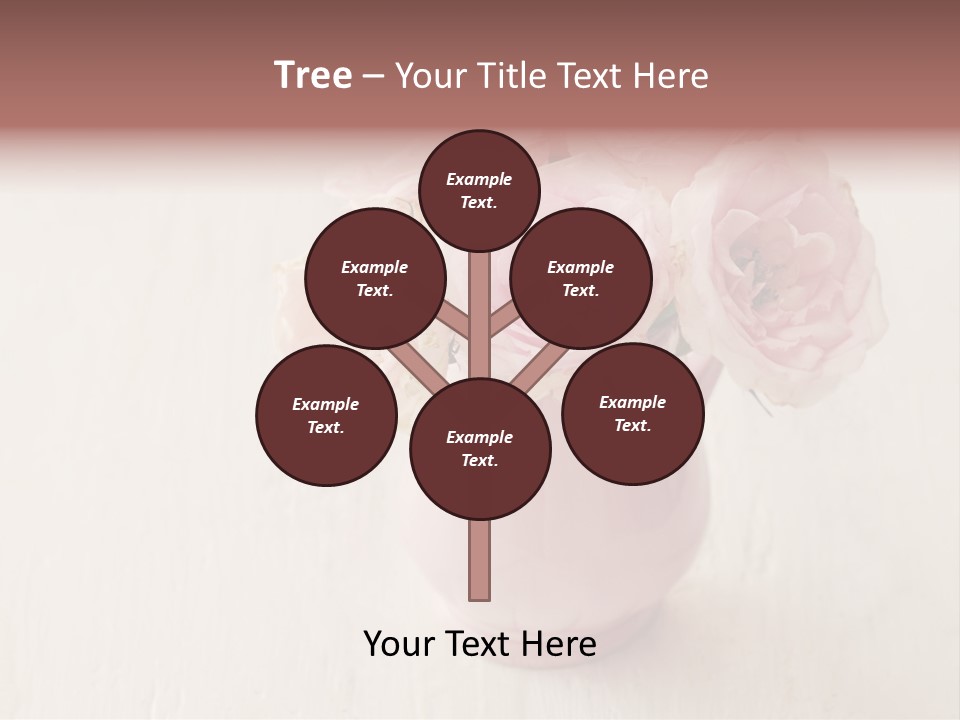 Tree – Your Title Text Here

Example Text.

Example Text.

Example Text.

Example Text.

Example Text.

Example Text.

Your Text Here